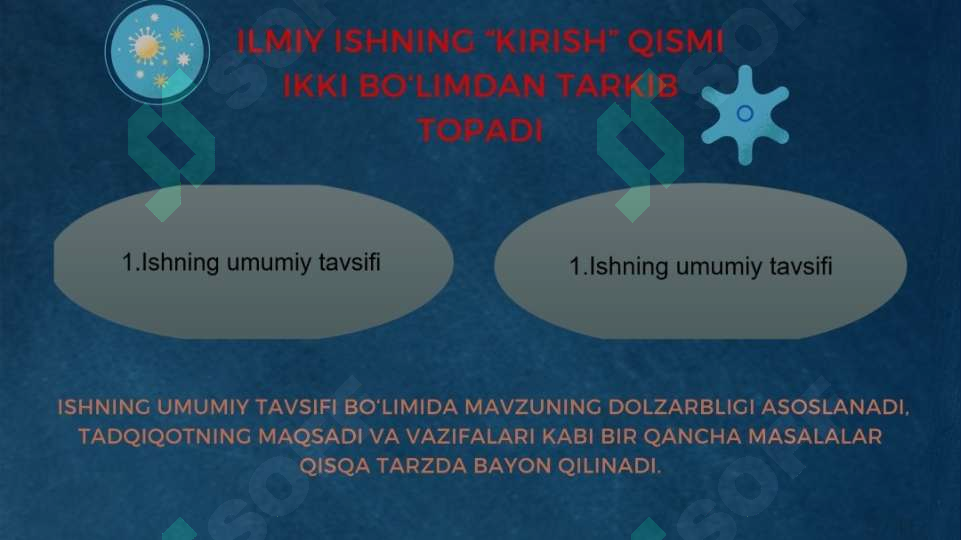 ILMIY ISHNING "KIRISH" QISMI IKKI BO'LIMDAN TARKIB TOPADI

1.Ishning umumiy tavsifi

1.Ishning umumiy tavsifi

ISHNING UMUMIY TAVSIFI BO'LIMIDA MAVZUNING DOLZARBLIGI ASOSLANADI, TADQIQOTNING MAQSADI VA VAZIFALARI KABI BIR QANCHA MASALALAR QISQA TARZDA BAYON QILINADI.